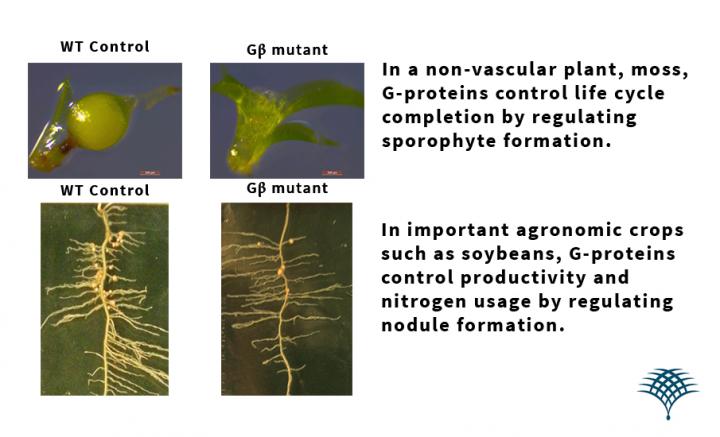 WT Control

Gβ mutant

In a non-vascular plant, moss, G-proteins control life cycle completion by regulating sporophyte formation.

WT Control

Gβ mutant

In important agronomic crops such as soybeans, G-proteins control productivity and nitrogen usage by regulating nodule formation.